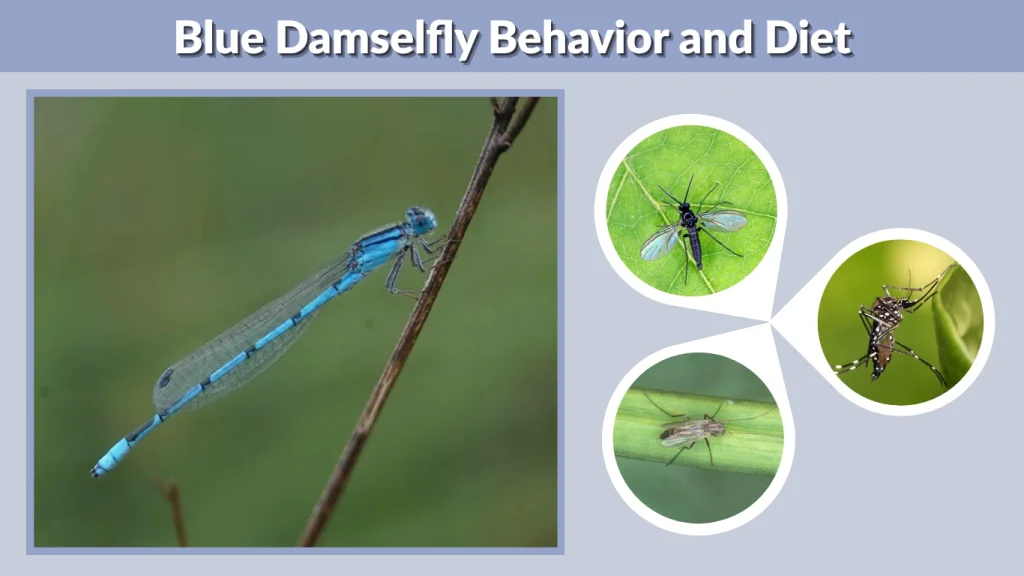 Blue Damselfly Behavior and Diet